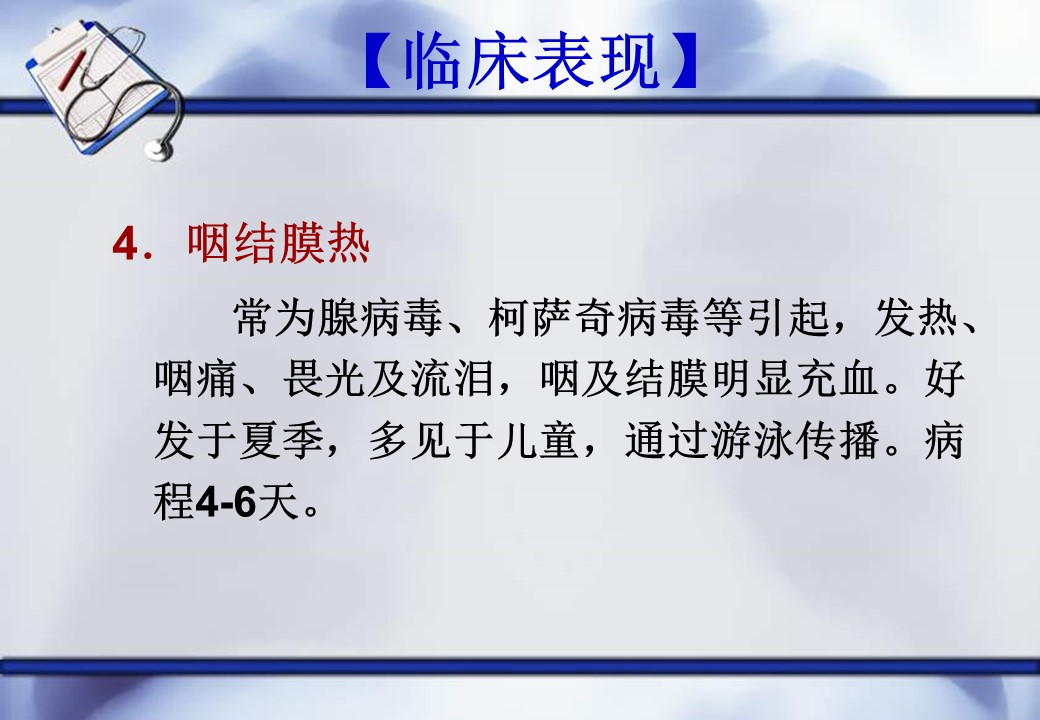 【临床表现】

4．咽结膜热

常为腺病毒、柯萨奇病毒等引起，发热、咽痛、畏光及流泪，咽及结膜明显充血。好发于夏季，多见于儿童，通过游泳传播。病程4-6天。